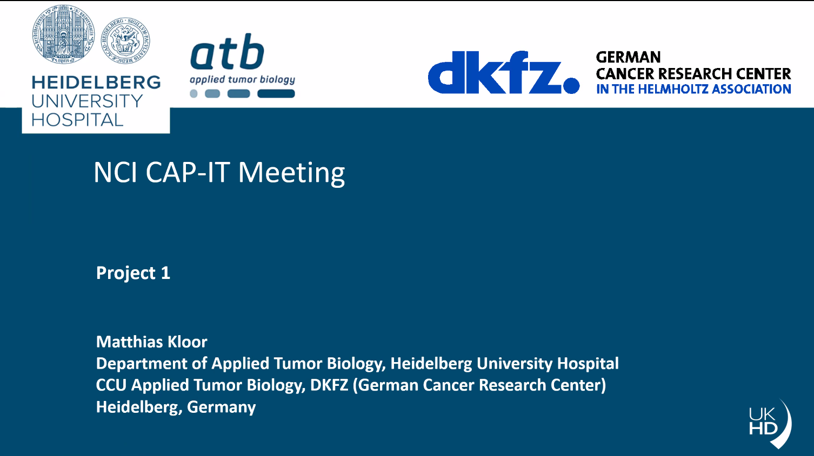 HEIDELBERG
UNIVERSITY
HOSPITAL

atb
applied tumor biology

dkfz.
GERMAN
CANCER RESEARCH CENTER
IN THE HELMHOLTZ ASSOCIATION

NCI CAP-IT Meeting

Project 1

Matthias Kloor
Department of Applied Tumor Biology, Heidelberg University Hospital
CCU Applied Tumor Biology, DKFZ (German Cancer Research Center)
Heidelberg, Germany

UK
HD